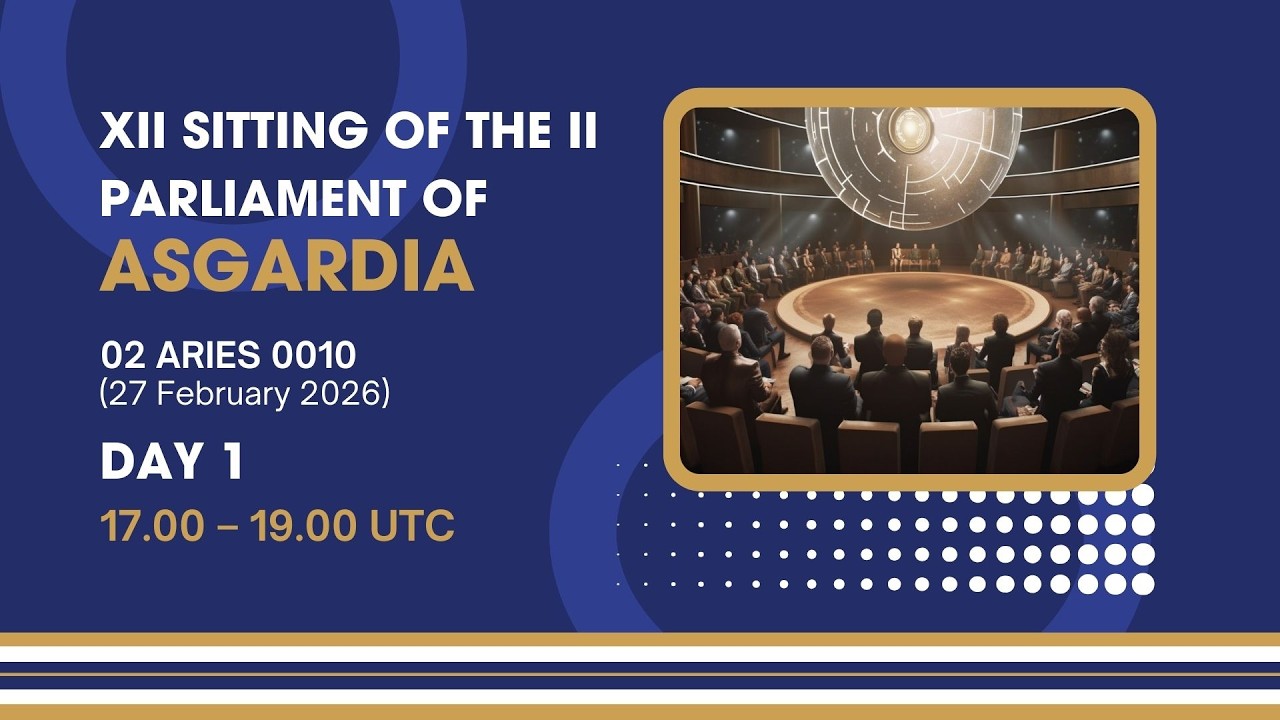 XII SITTING OF THE II PARLIAMENT OF ASGARDIA

02 ARIES 0010
(27 February 2026)

DAY 1

17.00 – 19.00 UTC